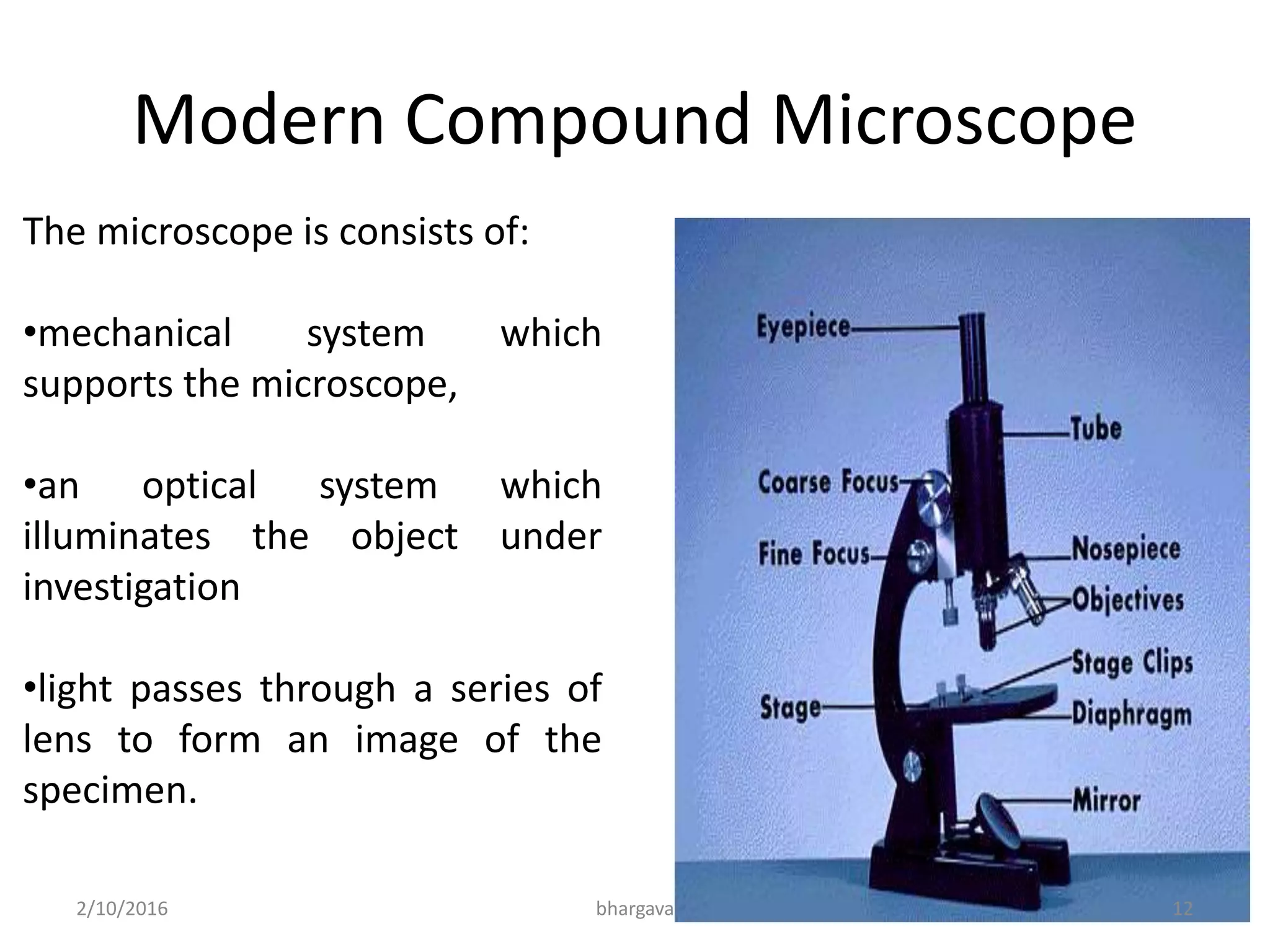 Modern Compound Microscope

The microscope is consists of:

•mechanical system which supports the microscope,

•an optical system which illuminates the object under investigation

•light passes through a series of lens to form an image of the specimen.

Eyepiece
Tube
Coarse Focus
Fine Focus
Nosepiece
Objectives
Stage Clips
Stage
Diaphragm
Mirror

2/10/2016
bhargava
12